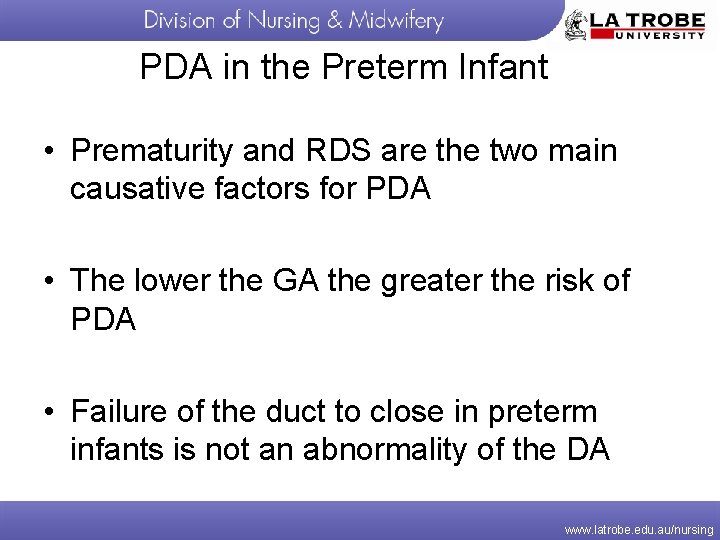 Division of Nursing & Midwifery

LA TROBE UNIVERSITY

PDA in the Preterm Infant

• Prematurity and RDS are the two main causative factors for PDA

• The lower the GA the greater the risk of PDA

• Failure of the duct to close in preterm infants is not an abnormality of the DA

www.latrobe.edu.au/nursing